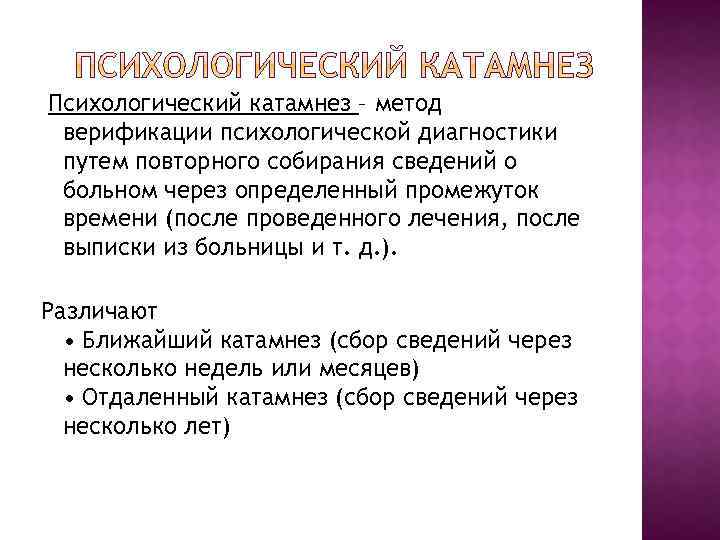 ПСИХОЛОГИЧЕСКИЙ КАТАМНЕЗ

Психологический катамнез – метод верификации психологической диагностики путем повторного собирания сведений о больном через определенный промежуток времени (после проведенного лечения, после выписки из больницы и т. д.).

Различают
• Ближайший катамнез (сбор сведений через несколько недель или месяцев)
• Отдаленный катамнез (сбор сведений через несколько лет)